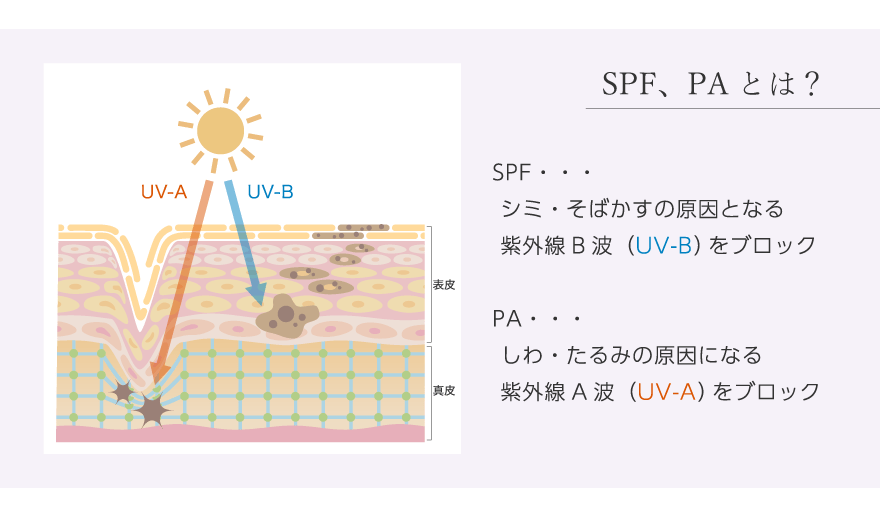 UV-A

UV-B

表皮

真皮

SPF、PA とは？

SPF・・・

シミ・そばかすの原因となる

紫外線 B 波（UV-B）をブロック

PA・・・

しわ・たるみの原因になる

紫外線 A 波（UV-A）をブロック